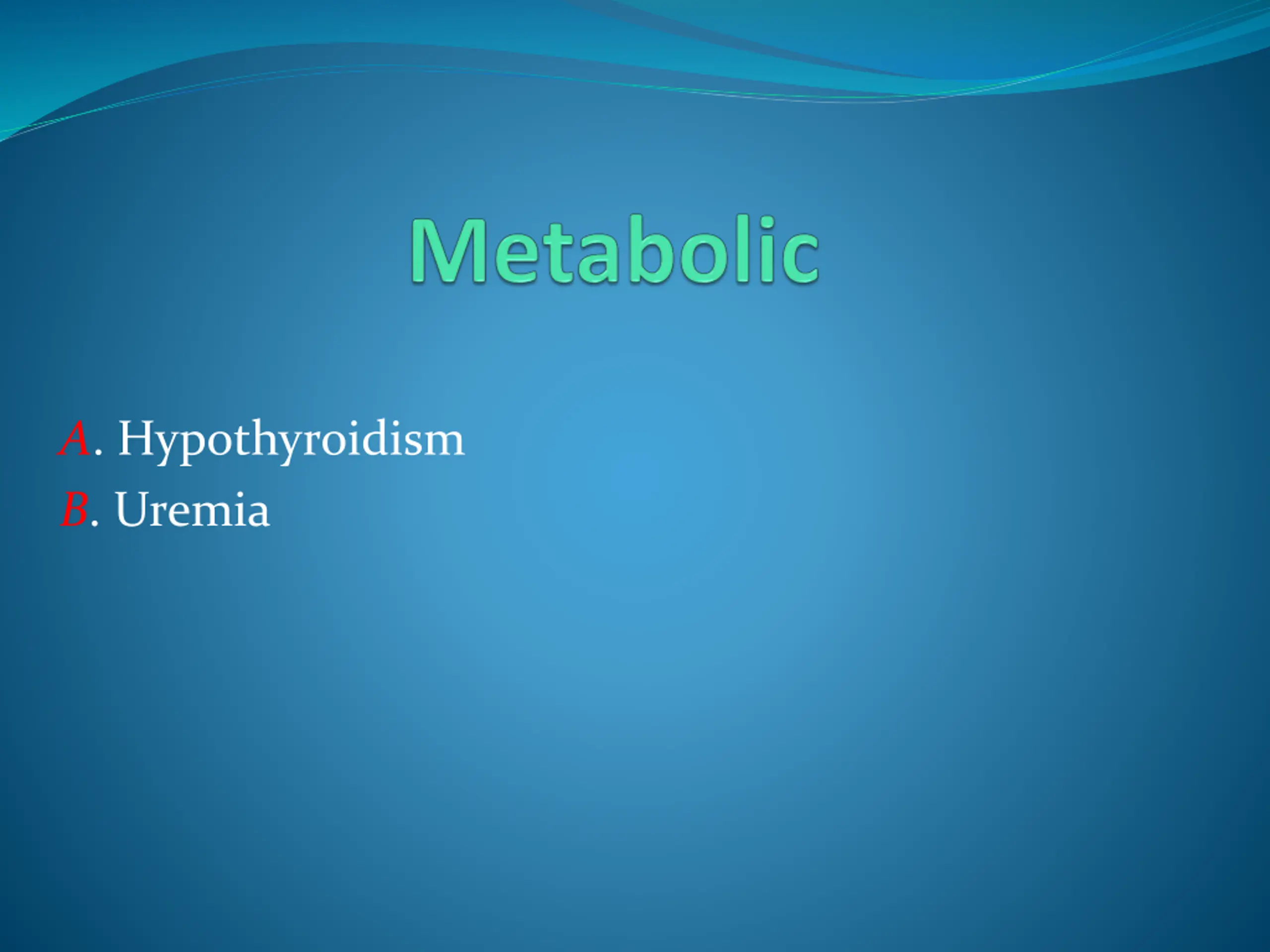 Metabolic

A. Hypothyroidism
B. Uremia